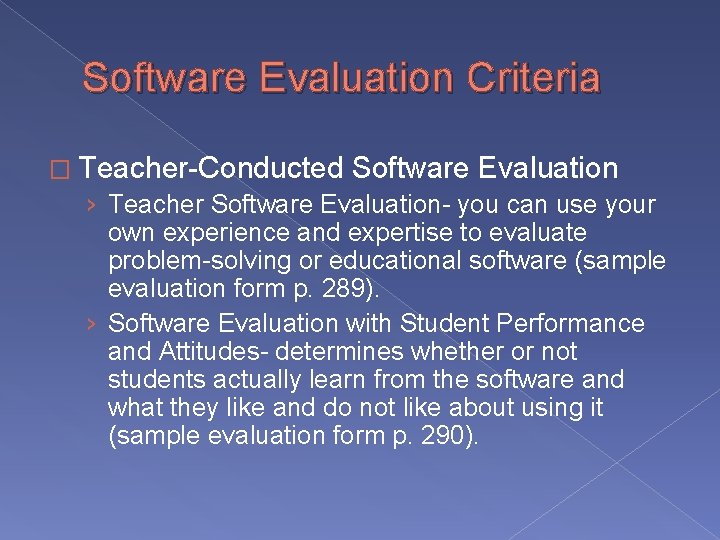 Software Evaluation Criteria

□ Teacher-Conducted Software Evaluation

› Teacher Software Evaluation- you can use your own experience and expertise to evaluate problem-solving or educational software (sample evaluation form p. 289).

› Software Evaluation with Student Performance and Attitudes- determines whether or not students actually learn from the software and what they like and do not like about using it (sample evaluation form p. 290).